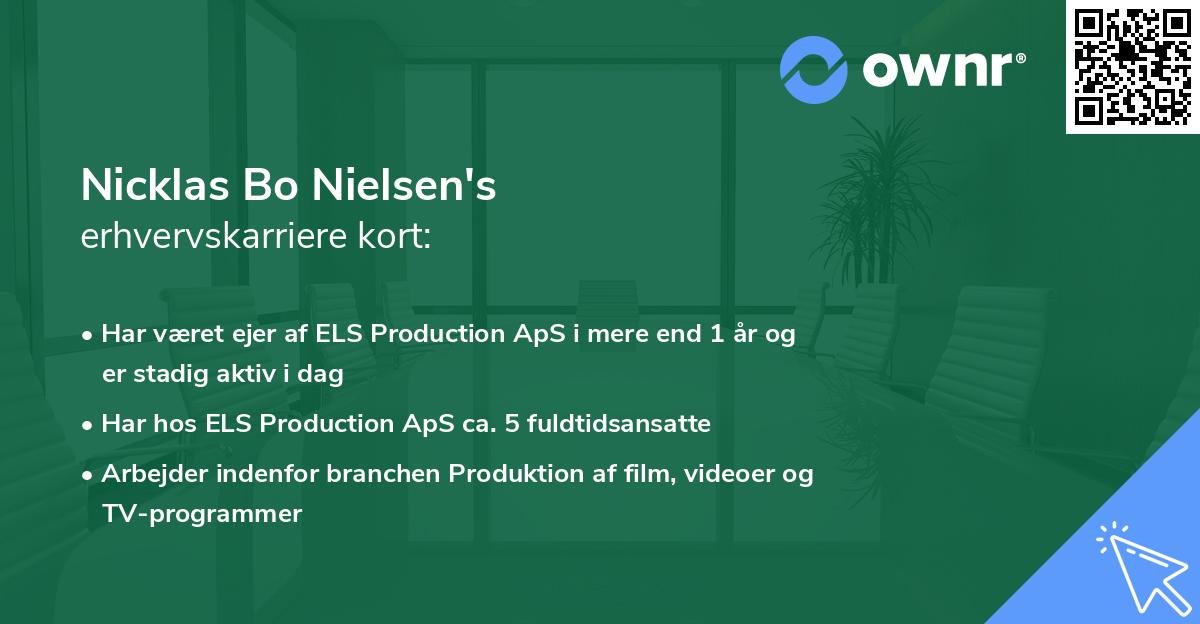 ownr®

Nicklas Bo Nielsen's
erhvervskarriere kort:

• Har været ejer af ELS Production ApS i mere end 1 år og er stadig aktiv i dag
• Har hos ELS Production ApS ca. 5 fuldtidsansatte
• Arbejder indenfor branchen Produktion af film, videoer og TV-programmer